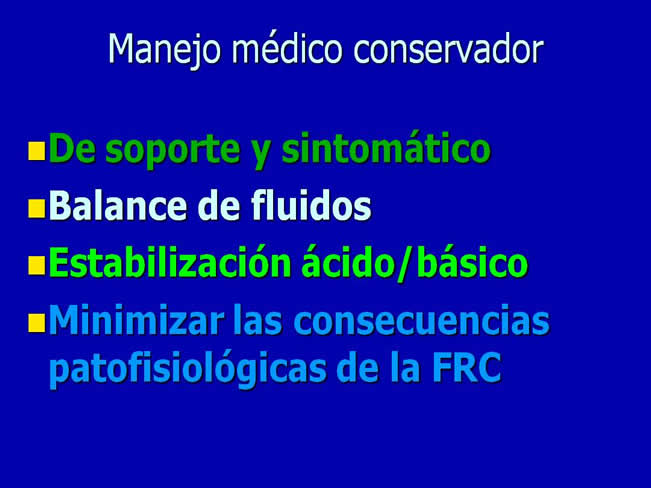 Manejo médico conservador

- De soporte y sintomático
- Balance de fluidos
- Estabilización ácido/básico
- Minimizar las consecuencias patofisiológicas de la FRC